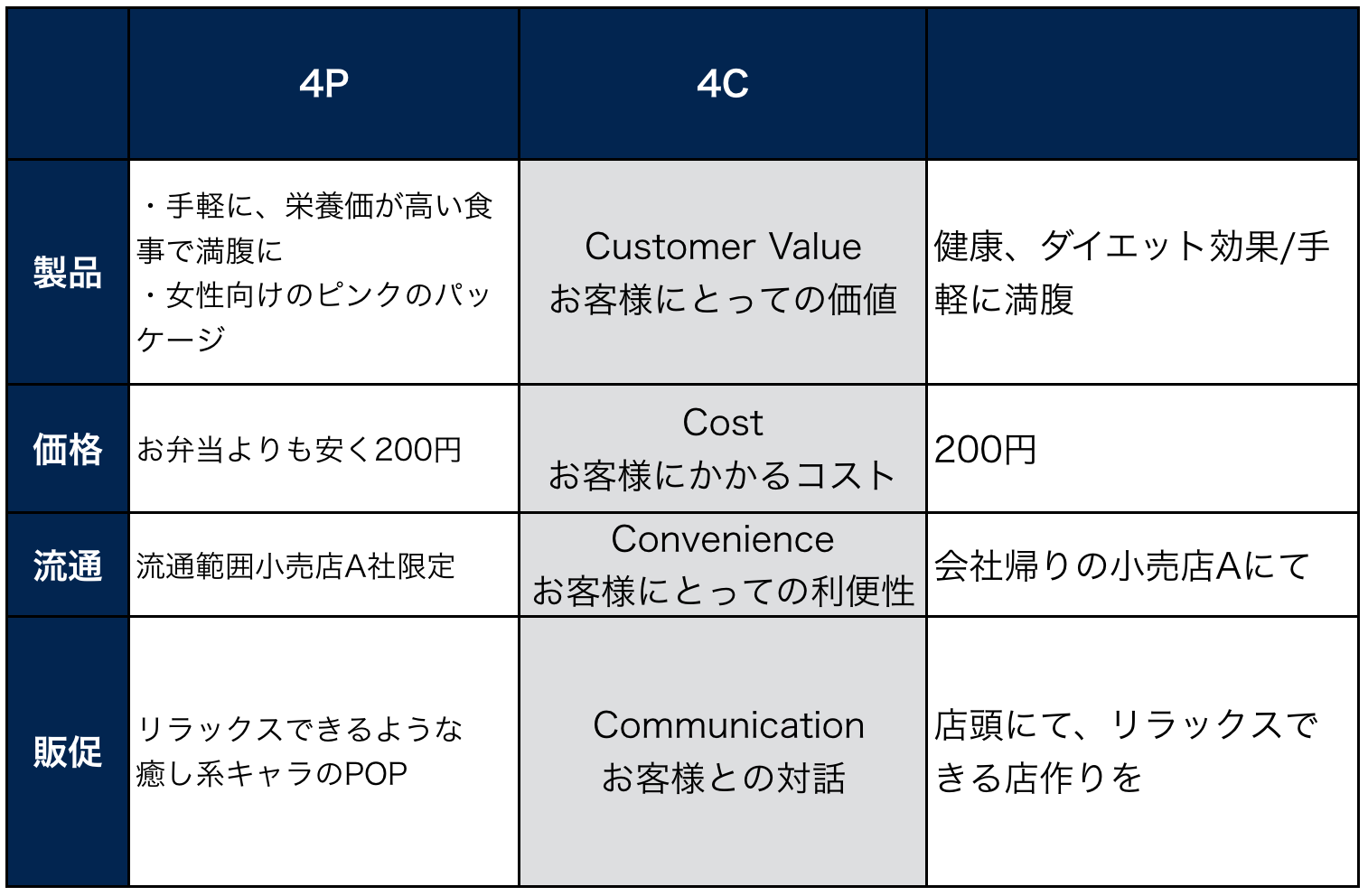 |  | 4P | 4C |  |
|---|---|---|---|
| 製品 | ・手軽に、栄養価が高い食事で満腹に ・女性向けのピンクのパッケージ | Customer Value お客様にとっての価値 | 健康、ダイエット効果/手軽に満腹 |
| 価格 | お弁当よりも安く200円 | Cost お客様にかかるコスト | 200円 |
| 流通 | 流通範囲小売店A社限定 | Convenience お客様にとっての利便性 | 会社帰りの小売店Aにて |
| 販促 | リラックスできるような癒し系キャラのPOP | Communication お客様との対話 | 店頭にて、リラックスできる店作りを |